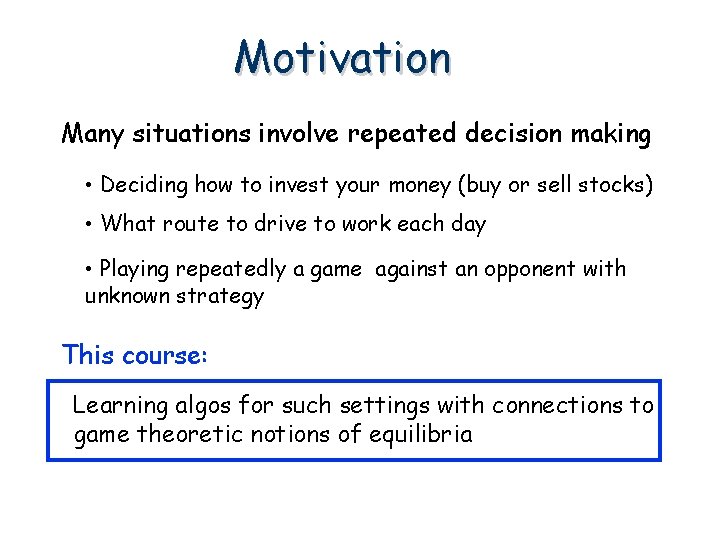 Motivation

Many situations involve repeated decision making

• Deciding how to invest your money (buy or sell stocks)

• What route to drive to work each day

• Playing repeatedly a game against an opponent with unknown strategy

This course:

Learning algos for such settings with connections to game theoretic notions of equilibria